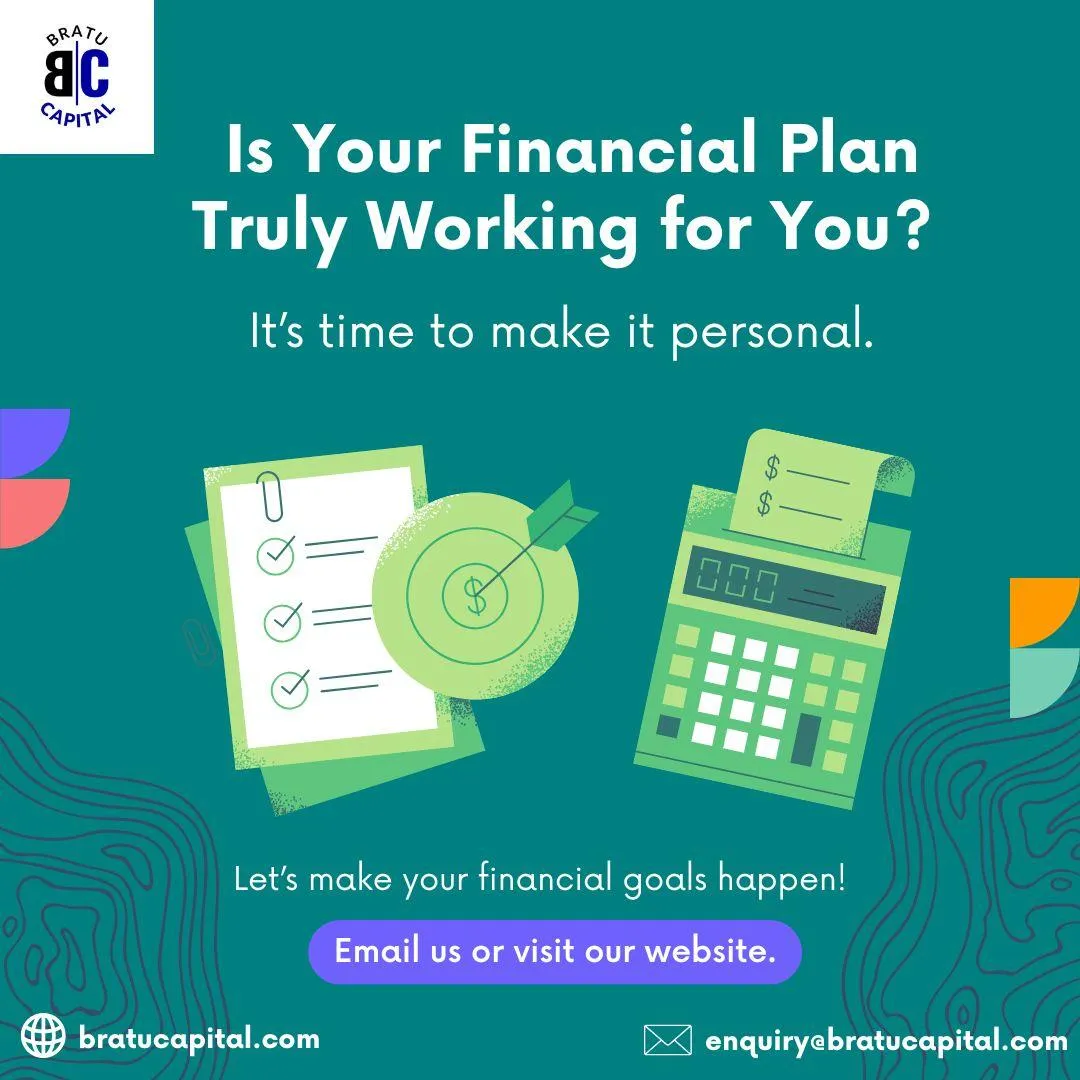 BRATU
BC
CAPITAL

Is Your Financial Plan Truly Working for You?

It's time to make it personal.

$
$
000
$

Let's make your financial goals happen!

Email us or visit our website.

bratucapital.com

enquiry@bratucapital.com